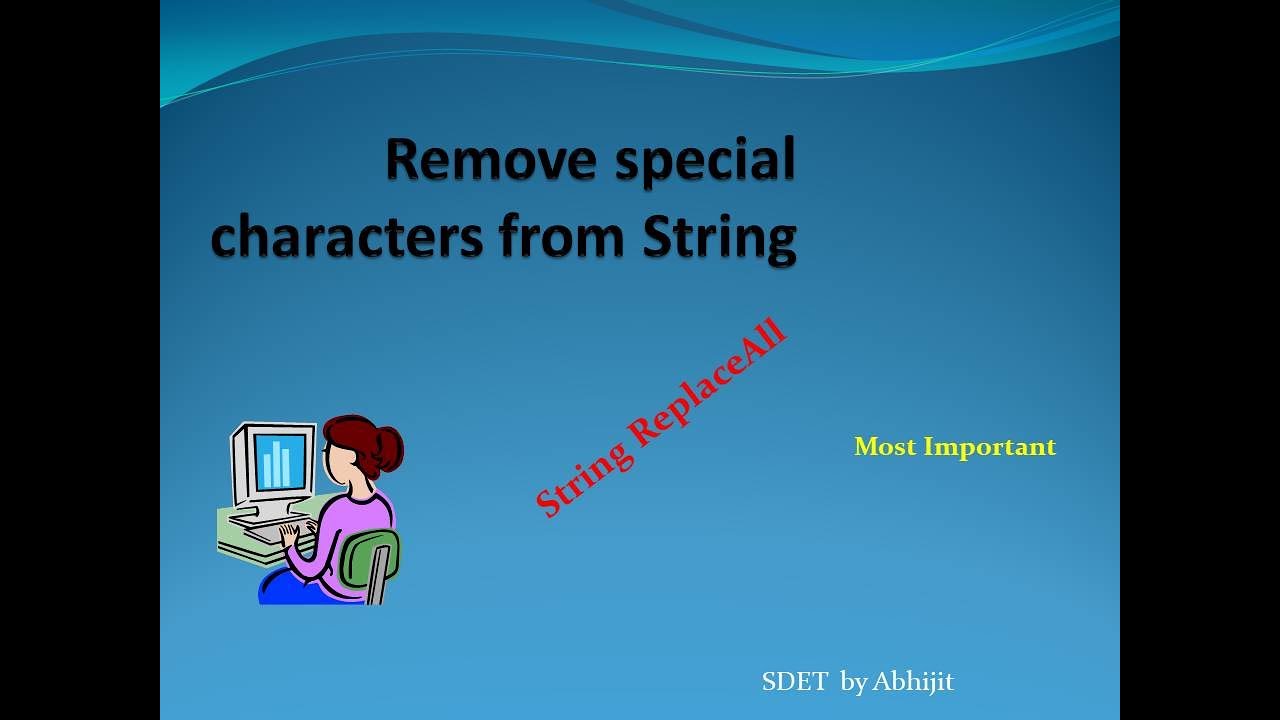 Remove special characters from String

String ReplaceAll

Most Important

SDET by Abhijit